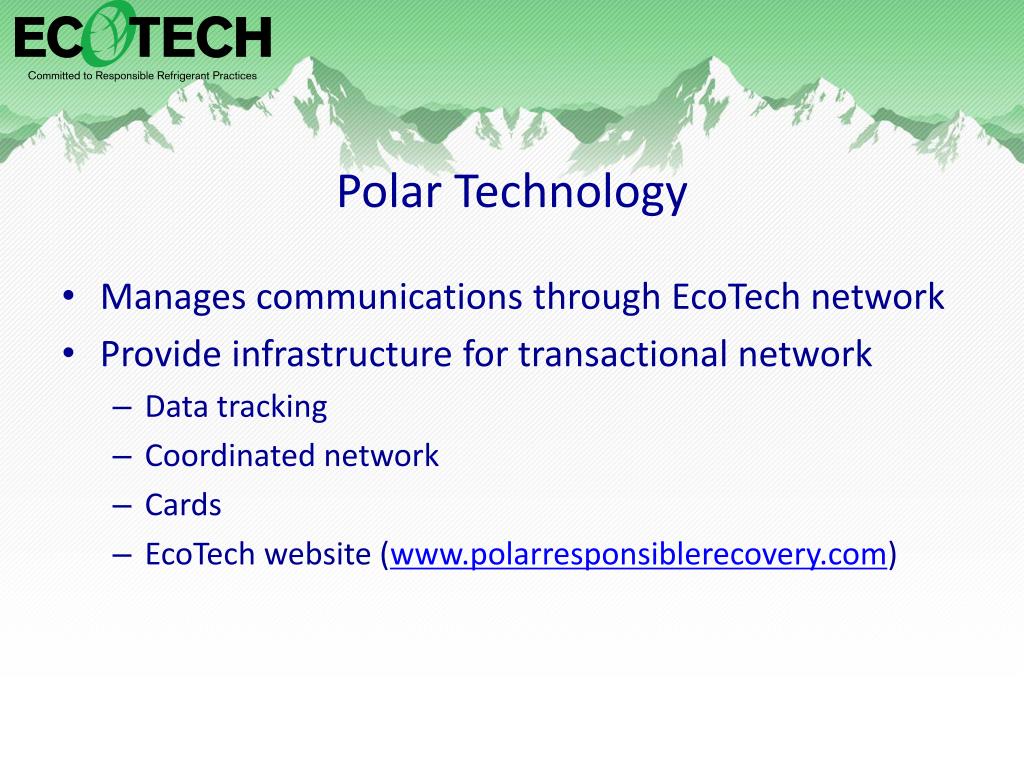 ECOTECH
Committed to Responsible Refrigerant Practices

Polar Technology

• Manages communications through EcoTech network
• Provide infrastructure for transactional network
– Data tracking
– Coordinated network
– Cards
– EcoTech website (www.polarresponsiblerecovery.com)